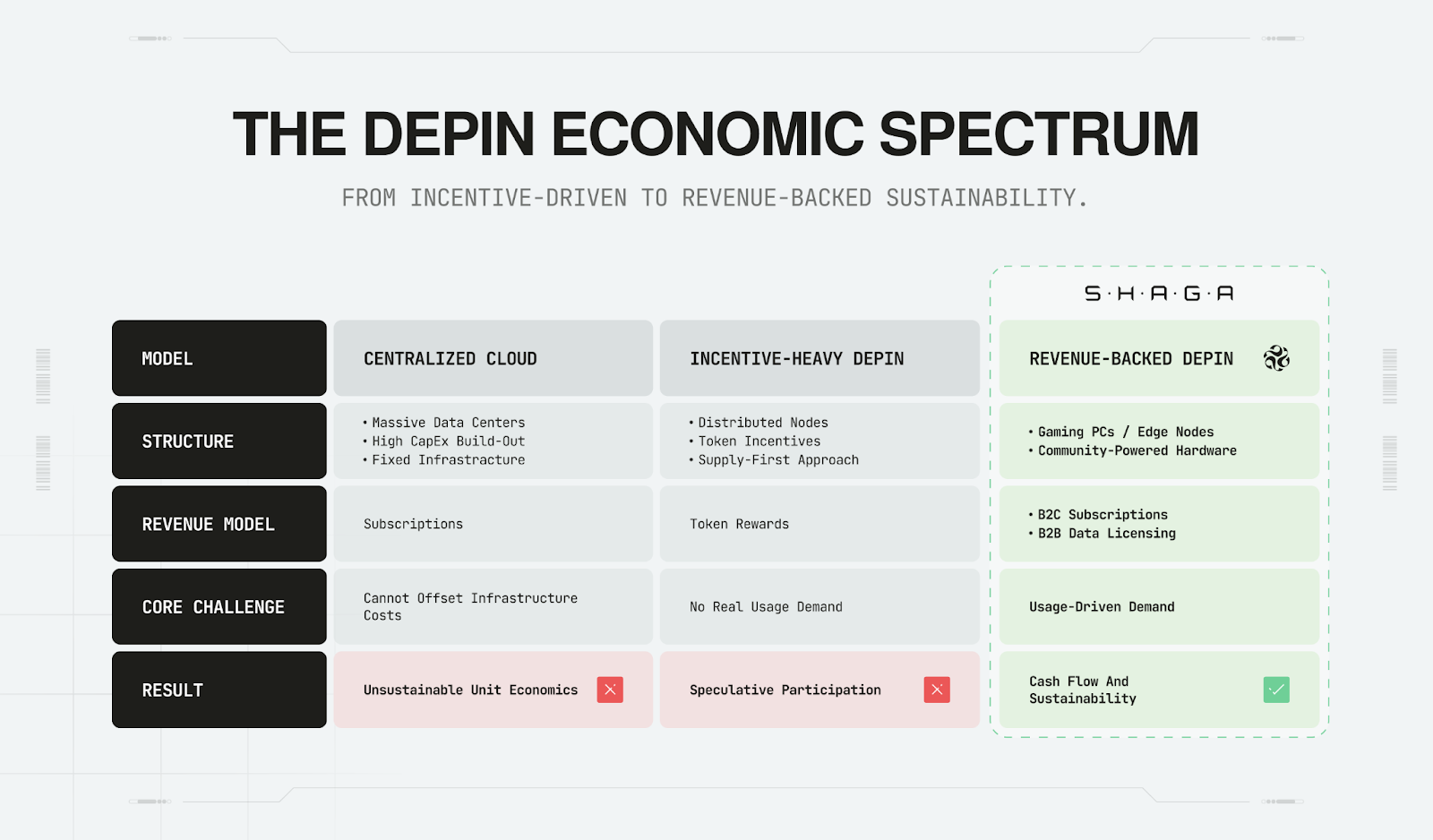 THE DEPIN ECONOMIC SPECTRUM

FROM INCENTIVE-DRIVEN TO REVENUE-BACKED SUSTAINABILITY.

S·H·A·G·A

| MODEL | CENTRALIZED CLOUD | INCENTIVE-HEAVY DEPIN | REVENUE-BACKED DEPIN |
|---|---|---|---|
| STRUCTURE | • Massive Data Centers • High CapEx Build-Out • Fixed Infrastructure | • Distributed Nodes • Token Incentives • Supply-First Approach | • Gaming PCs / Edge Nodes • Community-Powered Hardware |
| REVENUE MODEL | Subscriptions | Token Rewards | • B2C Subscriptions • B2B Data Licensing |
| CORE CHALLENGE | Cannot Offset Infrastructure Costs | No Real Usage Demand | Usage-Driven Demand |
| RESULT | Unsustainable Unit Economics | Speculative Participation | Cash Flow And Sustainability |